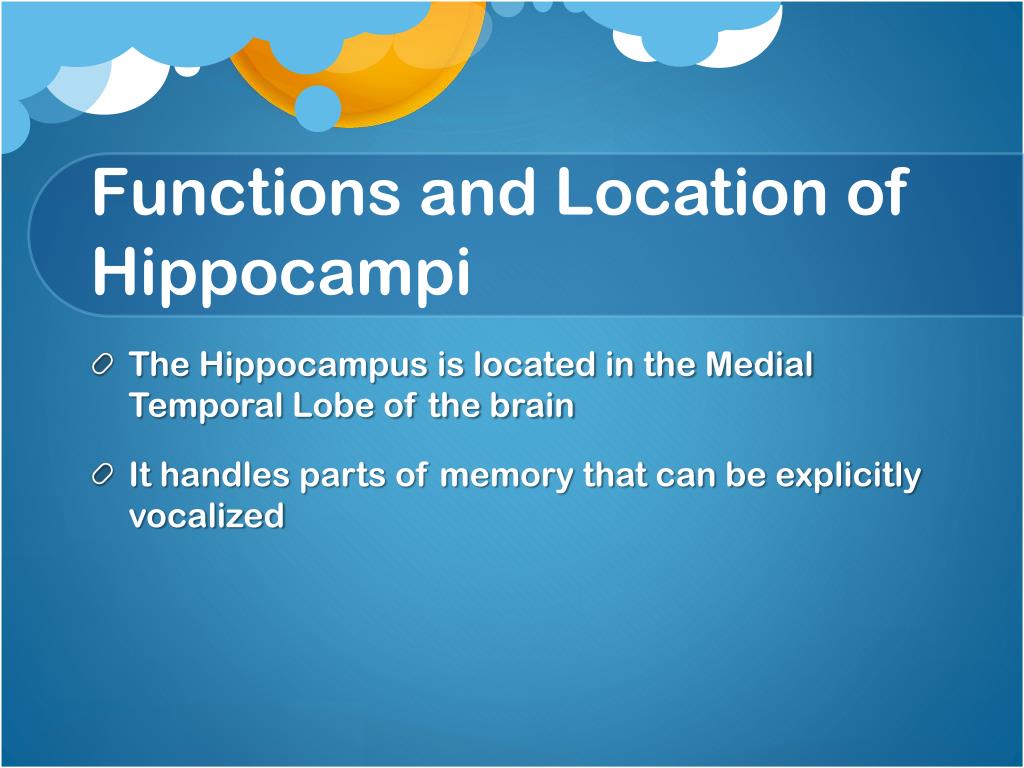 Functions and Location of Hippocampi

The Hippocampus is located in the Medial Temporal Lobe of the brain

It handles parts of memory that can be explicitly vocalized